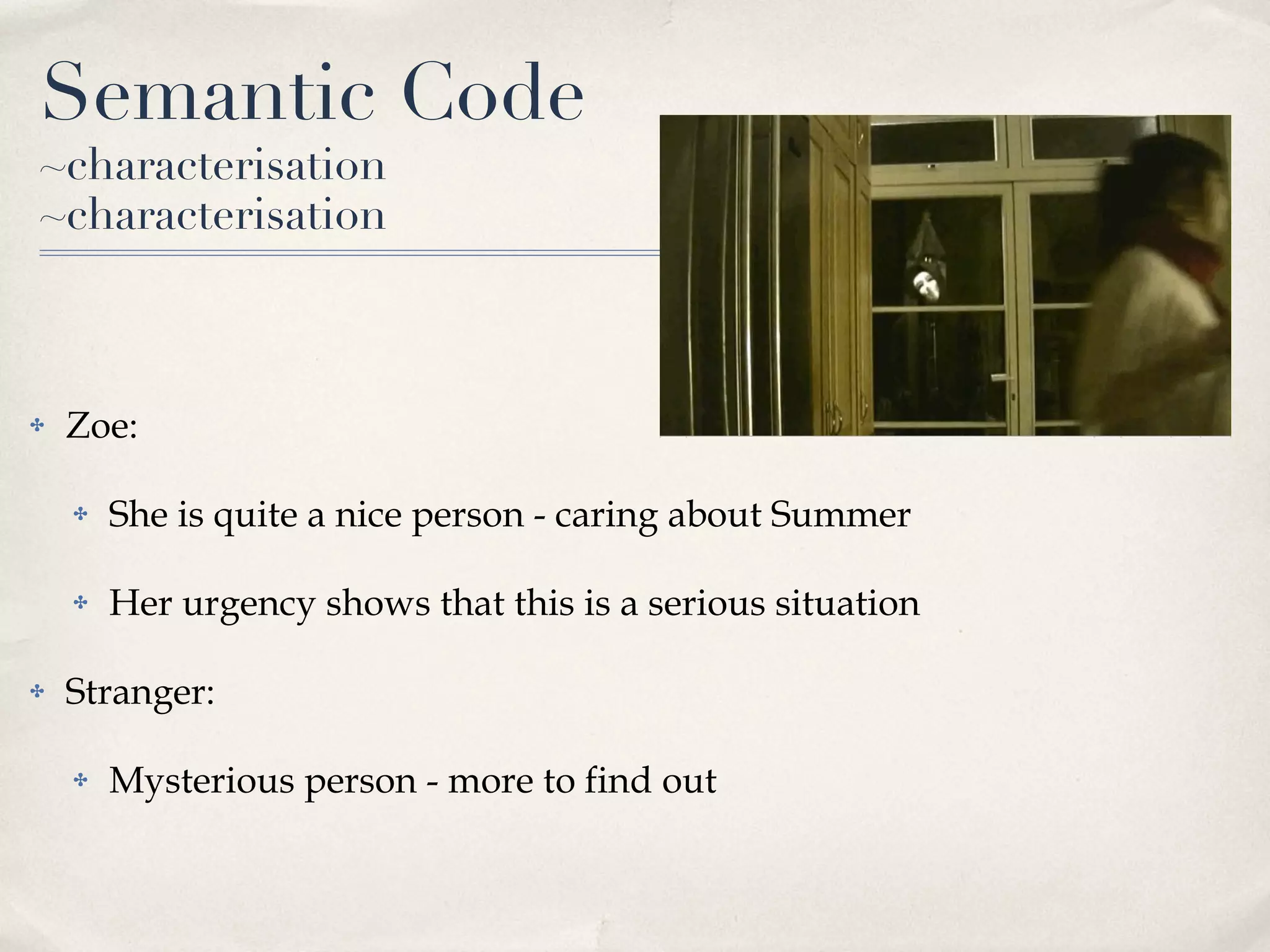 Semantic Code
~characterisation
~characterisation

Zoe:

She is quite a nice person - caring about Summer

Her urgency shows that this is a serious situation

Stranger:

Mysterious person - more to find out